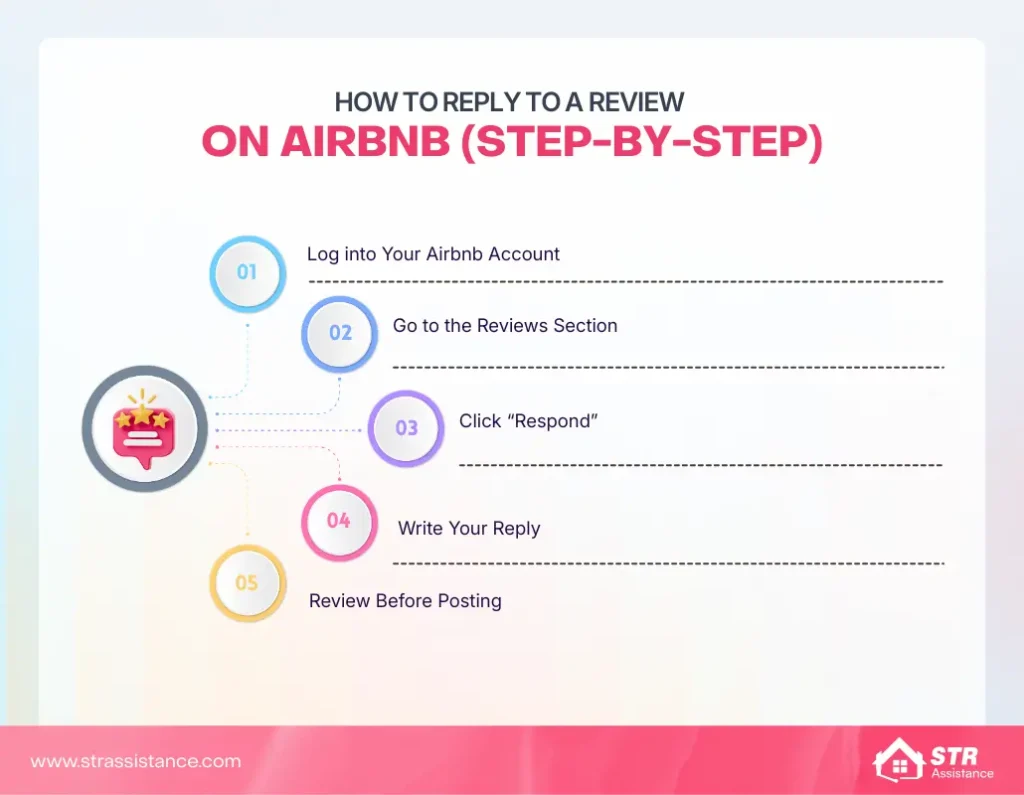 HOW TO REPLY TO A REVIEW
ON AIRBNB (STEP-BY-STEP)

01 Log into Your Airbnb Account

02 Go to the Reviews Section

03 Click "Respond"

04 Write Your Reply

05 Review Before Posting

www.strassistance.com

STR Assistance